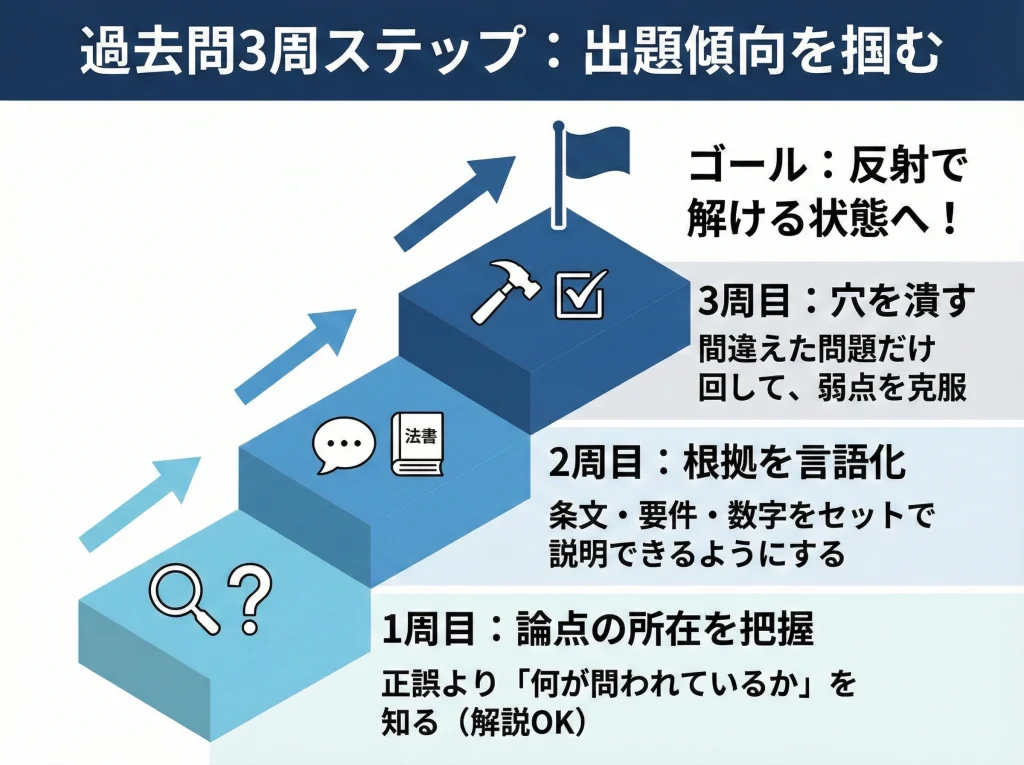 過去問3周ステップ：出題傾向を掴む

ゴール：反射で解ける状態へ！

3周目：穴を潰す
間違えた問題だけ回して、弱点を克服

法書

2周目：根拠を言語化
条文・要件・数字をセットで説明できるようにする

1周目：論点の所在を把握
正誤より「何が問われているか」を知る（解説OK）